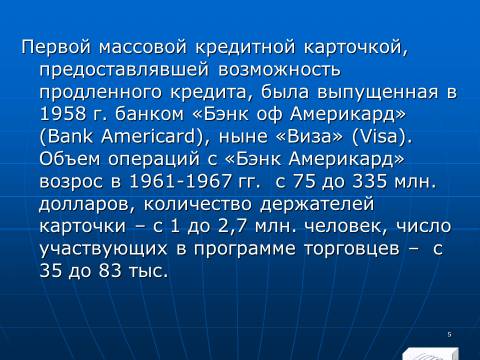 Первой массовой кредитной карточкой, предоставлявшей возможность продленного кредита, была выпущенная в 1958 г. банком «Бэнк оф Америкард» (Bank Americard), ныне «Виза» (Visa). Объем операций с «Бэнк Америкард» возрос в 1961-1967 гг. с 75 до 335 млн. долларов, количество держателей карточки – с 1 до 2,7 млн. человек, число участвующих в программе торговцев – с 35 до 83 тыс.

5